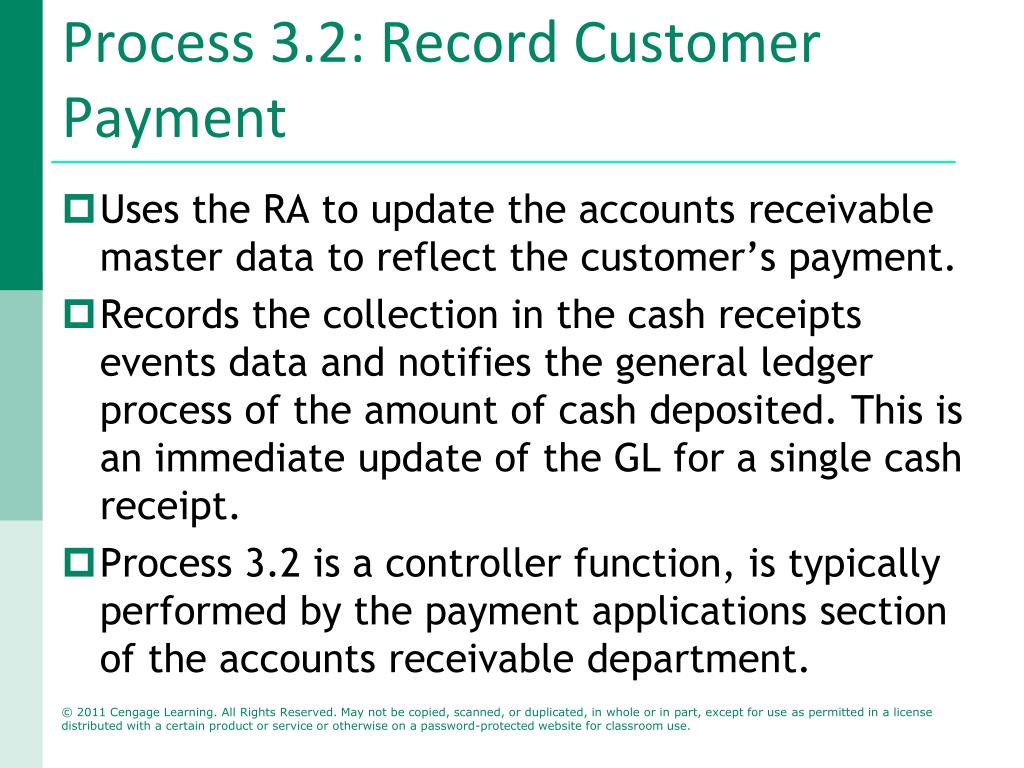 Process 3.2: Record Customer Payment

Uses the RA to update the accounts receivable master data to reflect the customer’s payment.

Records the collection in the cash receipts events data and notifies the general ledger process of the amount of cash deposited. This is an immediate update of the GL for a single cash receipt.

Process 3.2 is a controller function, is typically performed by the payment applications section of the accounts receivable department.

© 2011 Cengage Learning. All Rights Reserved. May not be copied, scanned, or duplicated, in whole or in part, except for use as permitted in a license distributed with a certain product or service or otherwise on a password-protected website for classroom use.